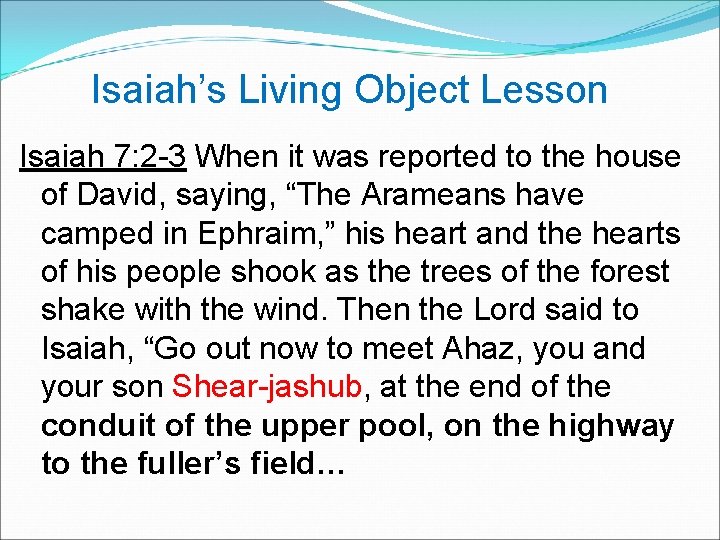 Isaiah's Living Object Lesson

Isaiah 7:2-3 When it was reported to the house of David, saying, "The Arameans have camped in Ephraim," his heart and the hearts of his people shook as the trees of the forest shake with the wind. Then the Lord said to Isaiah, "Go out now to meet Ahaz, you and your son Shear-jashub, at the end of the conduit of the upper pool, on the highway to the fuller's field…